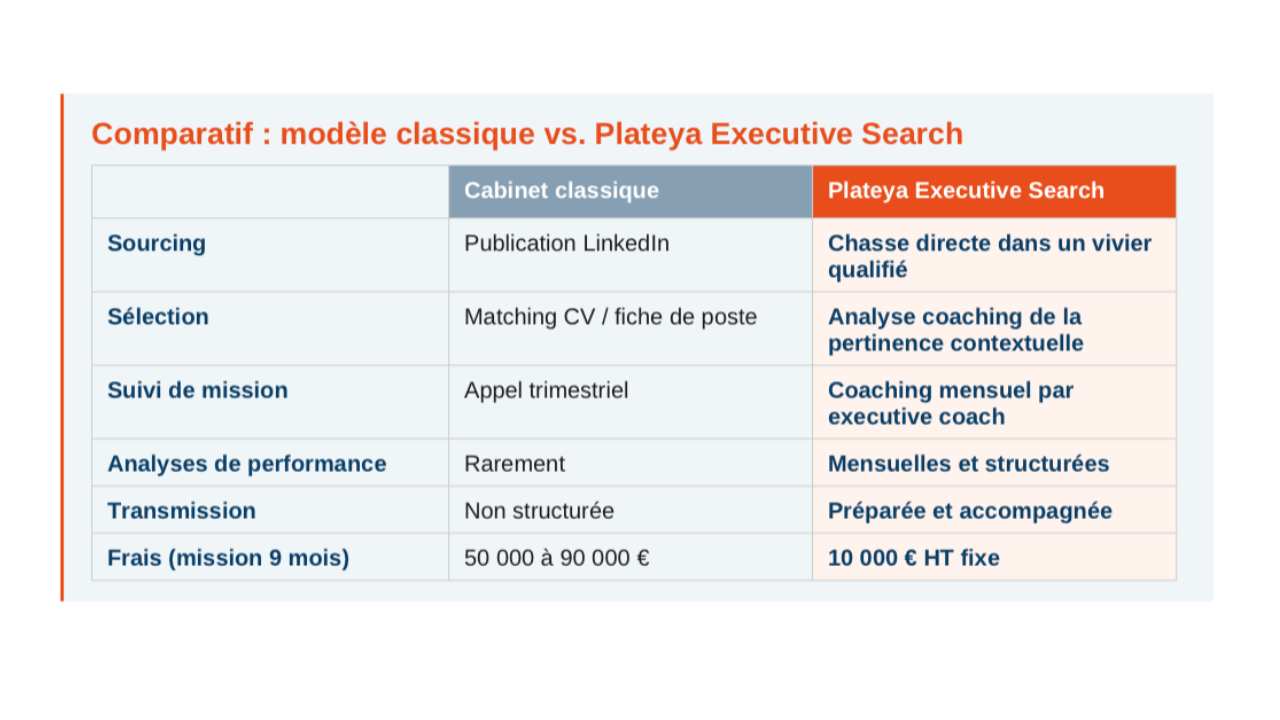 Comparatif : modèle classique vs. Plateya Executive Search

| | Cabinet classique | Plateya Executive Search |
|---|---|---|
| Sourcing | Publication LinkedIn | Chasse directe dans un vivier qualifié |
| Sélection | Matching CV / fiche de poste | Analyse coaching de la pertinence contextuelle |
| Suivi de mission | Appel trimestriel | Coaching mensuel par executive coach |
| Analyses de performance | Rarement | Mensuelles et structurées |
| Transmission | Non structurée | Préparée et accompagnée |
| Frais (mission 9 mois) | 50 000 à 90 000 € | 10 000 € HT fixe |